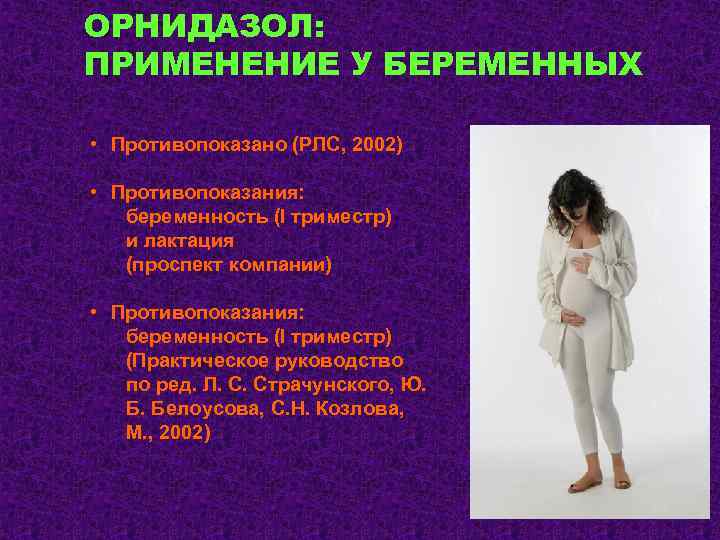 ОРНИДАЗОЛ:
ПРИМЕНЕНИЕ У БЕРЕМЕННЫХ

• Противопоказано (РЛС, 2002)

• Противопоказания:
беременность (I триместр)
и лактация
(проспект компании)

• Противопоказания:
беременность (I триместр)
(Практическое руководство по ред. Л. С. Страчунского, Ю. Б. Белоусова, С.Н. Козлова, М., 2002)